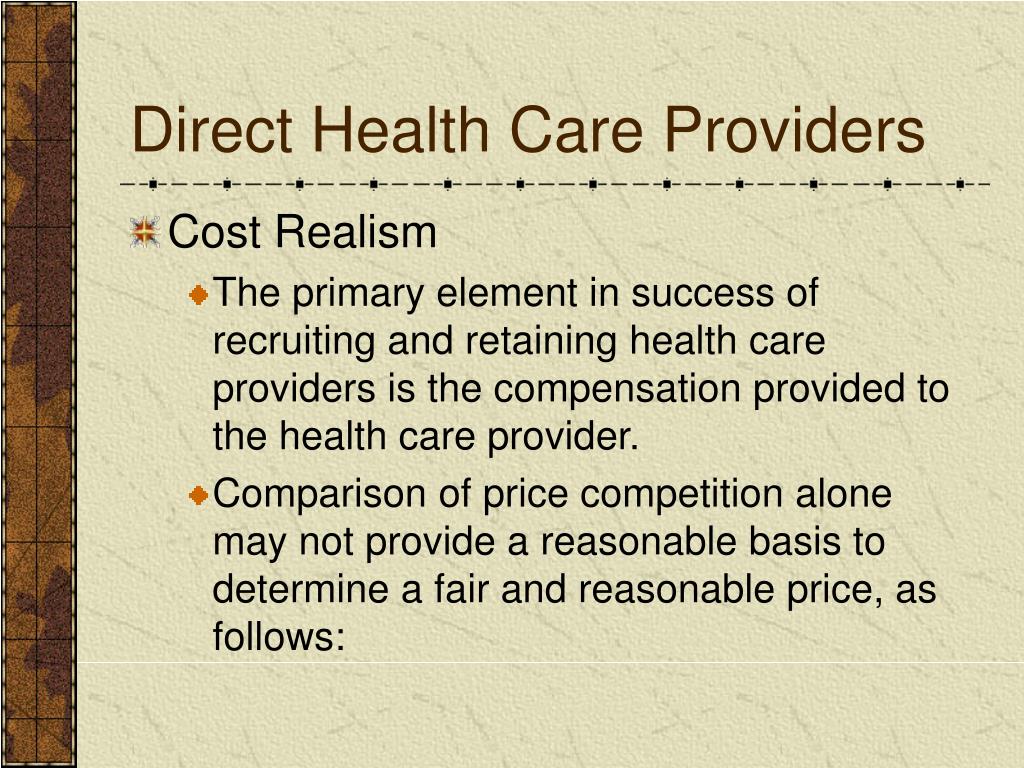 Direct Health Care Providers

Cost Realism

The primary element in success of recruiting and retaining health care providers is the compensation provided to the health care provider.

Comparison of price competition alone may not provide a reasonable basis to determine a fair and reasonable price, as follows: